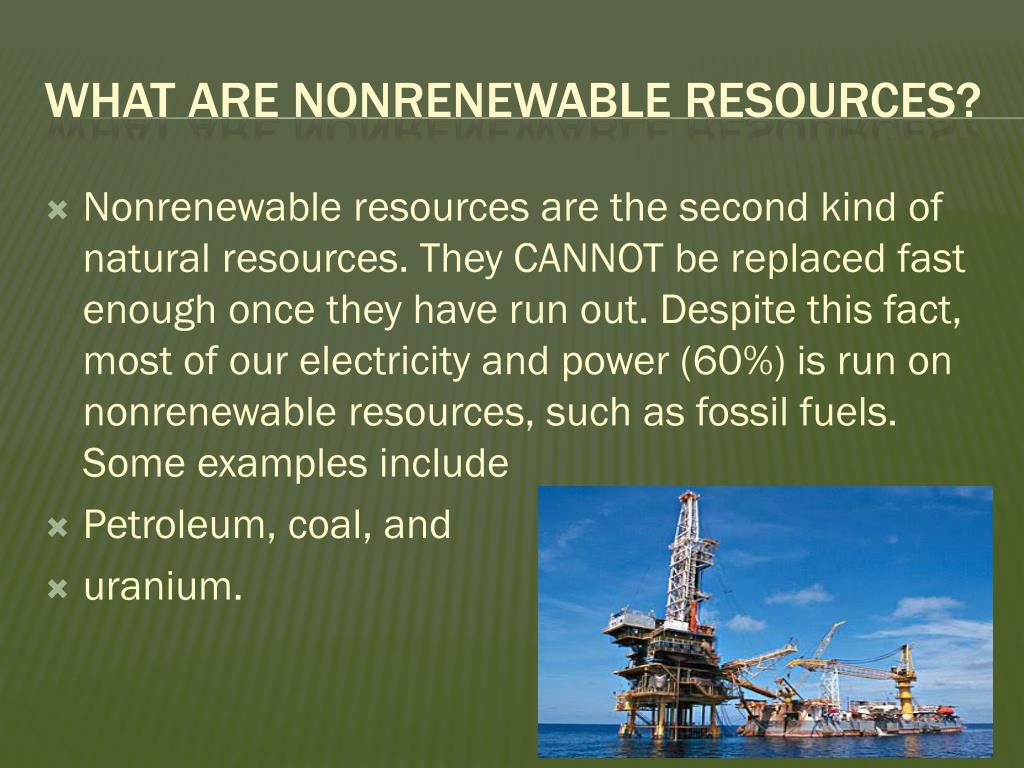 WHAT ARE NONRENEWABLE RESOURCES?

Nonrenewable resources are the second kind of natural resources. They CANNOT be replaced fast enough once they have run out. Despite this fact, most of our electricity and power (60%) is run on nonrenewable resources, such as fossil fuels. Some examples include

Petroleum, coal, and

uranium.